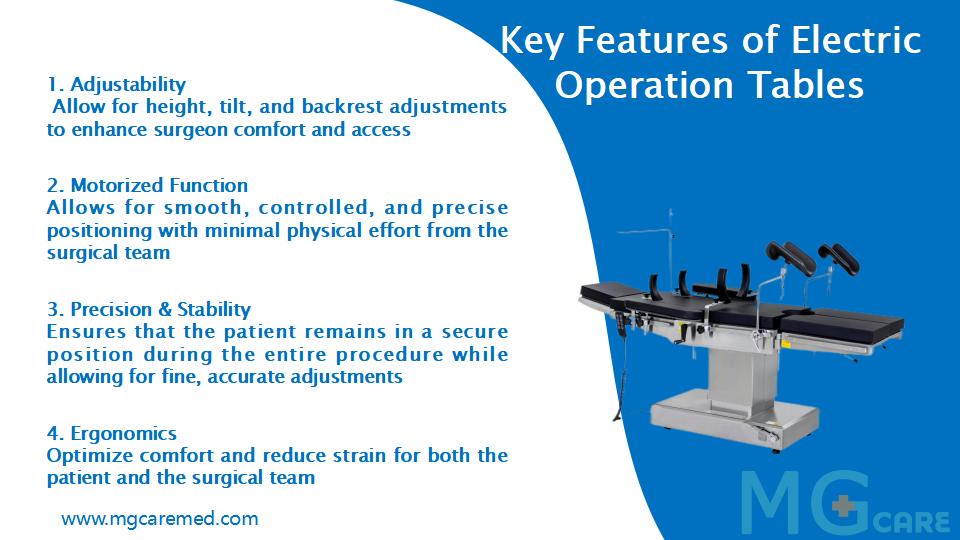 Key Features of Electric Operation Tables

1. Adjustability
Allow for height, tilt, and backrest adjustments to enhance surgeon comfort and access

2. Motorized Function
Allows for smooth, controlled, and precise positioning with minimal physical effort from the surgical team

3. Precision & Stability
Ensures that the patient remains in a secure position during the entire procedure while allowing for fine, accurate adjustments

4. Ergonomics
Optimize comfort and reduce strain for both the patient and the surgical team

www.mgcaremed.com

MG CARE